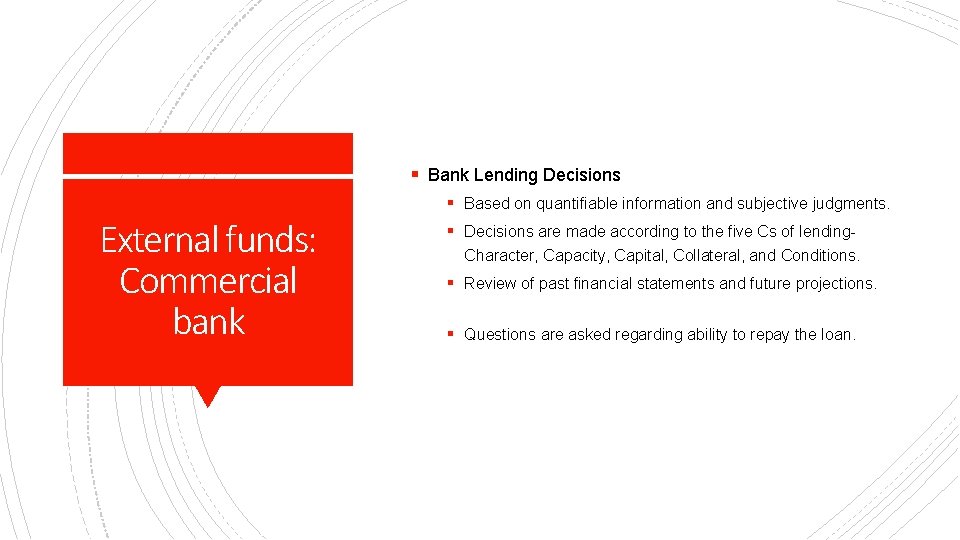 External funds: Commercial bank

▪ Bank Lending Decisions

▪ Based on quantifiable information and subjective judgments.

▪ Decisions are made according to the five Cs of lending- Character, Capacity, Capital, Collateral, and Conditions.

▪ Review of past financial statements and future projections.

▪ Questions are asked regarding ability to repay the loan.